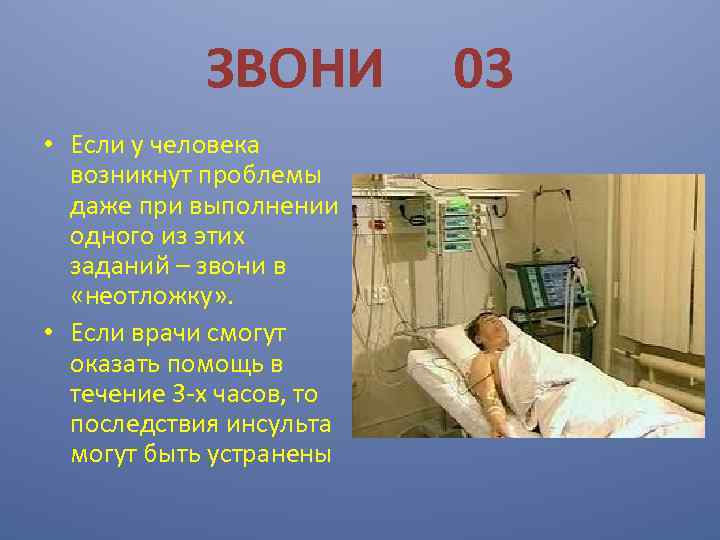 ЗВОНИ 03

• Если у человека возникнут проблемы даже при выполнении одного из этих заданий – звони в «неотложку».

• Если врачи смогут оказать помощь в течение 3-х часов, то последствия инсульта могут быть устранены